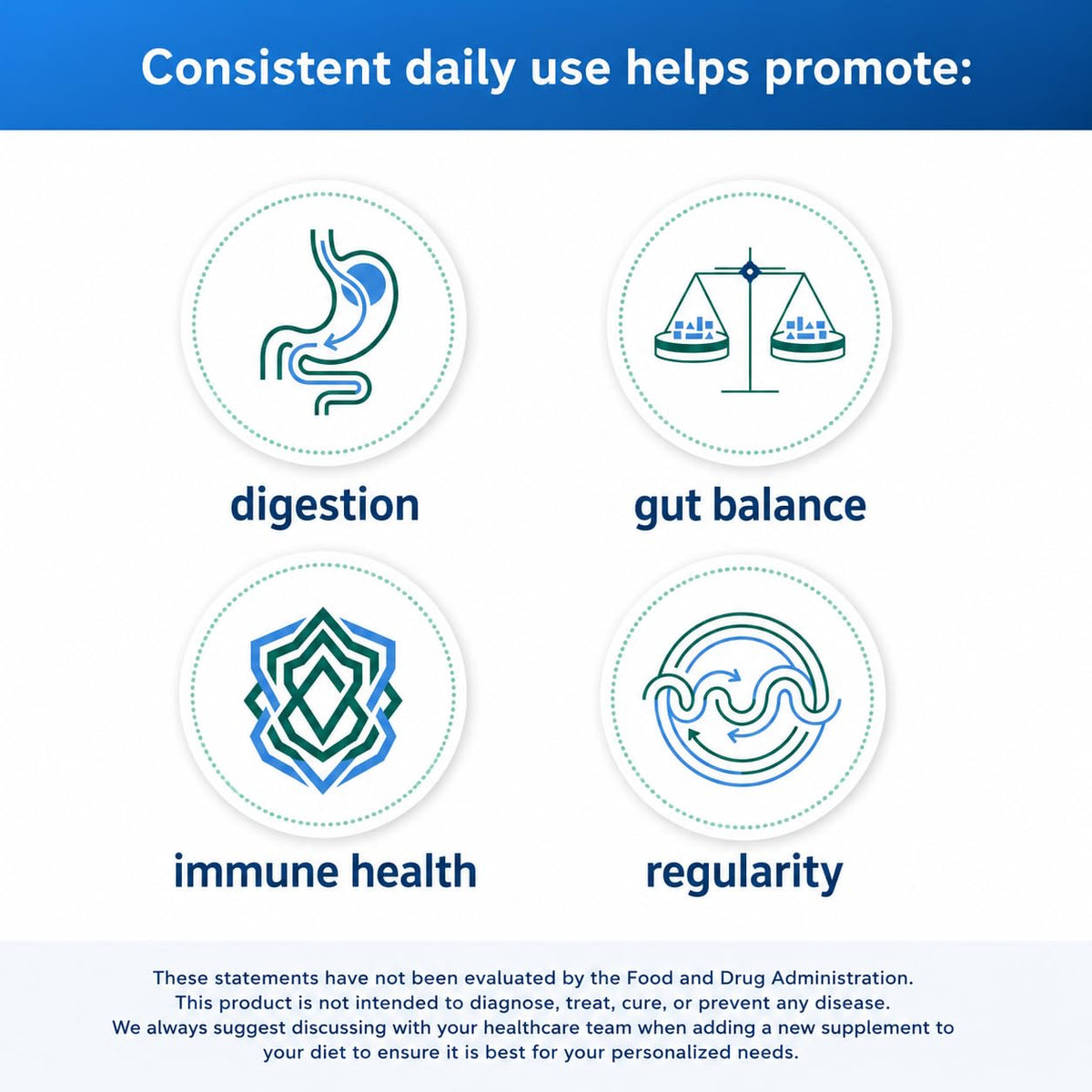 Consistent daily use helps promote:

digestion

gut balance

immune health

regularity

These statements have not been evaluated by the Food and Drug Administration. This product is not intended to diagnose, treat, cure, or prevent any disease. We always suggest discussing with your healthcare team when adding a new supplement to your diet to ensure it is best for your personalized needs.